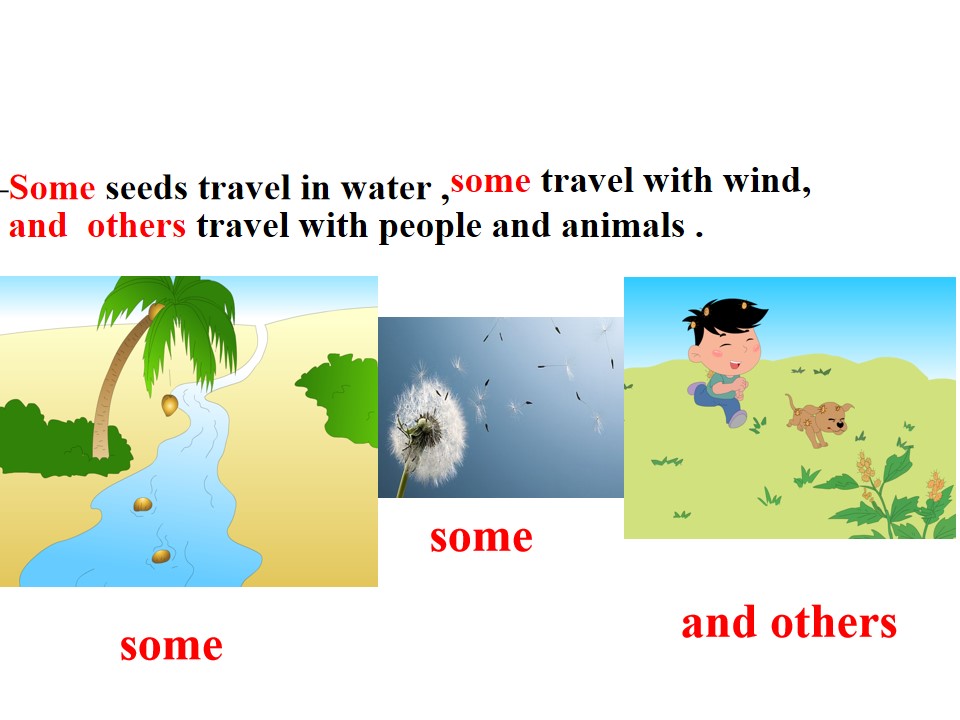 -Some seeds travel in water ,some travel with wind, and others travel with people and animals .

some

some

and others